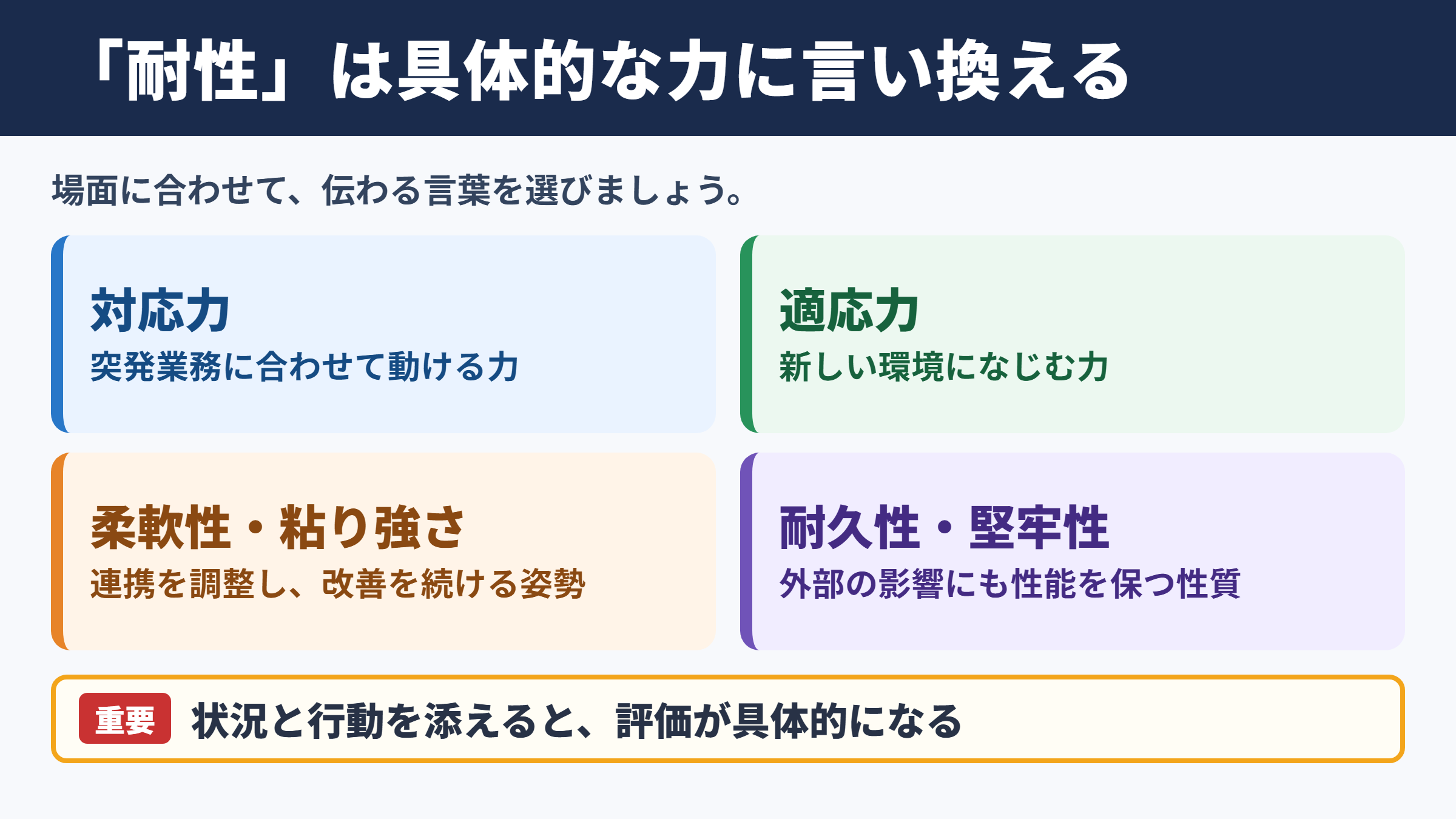 「耐性」は具体的な力に言い換える

場面に合わせて、伝わる言葉を選びましょう。

対応力
突発業務に合わせて動ける力

適応力
新しい環境になじむ力

柔軟性・粘り強さ
連携を調整し、改善を続ける姿勢

耐久性・堅牢性
外部の影響にも性能を保つ性質

重要 状況と行動を添えると、評価が具体的になる